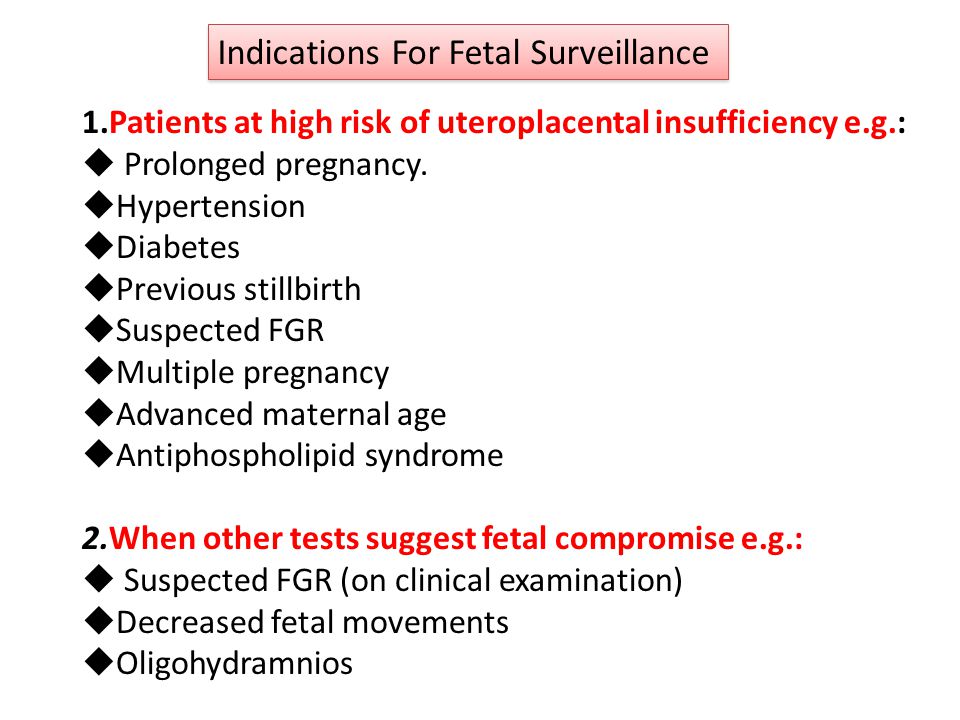 Indications For Fetal Surveillance

1.Patients at high risk of uteroplacental insufficiency e.g.:
◆ Prolonged pregnancy.
◆Hypertension
◆Diabetes
◆Previous stillbirth
◆Suspected FGR
◆Multiple pregnancy
◆Advanced maternal age
◆Antiphospholipid syndrome

2.When other tests suggest fetal compromise e.g.:
◆ Suspected FGR (on clinical examination)
◆Decreased fetal movements
◆Oligohydramnios